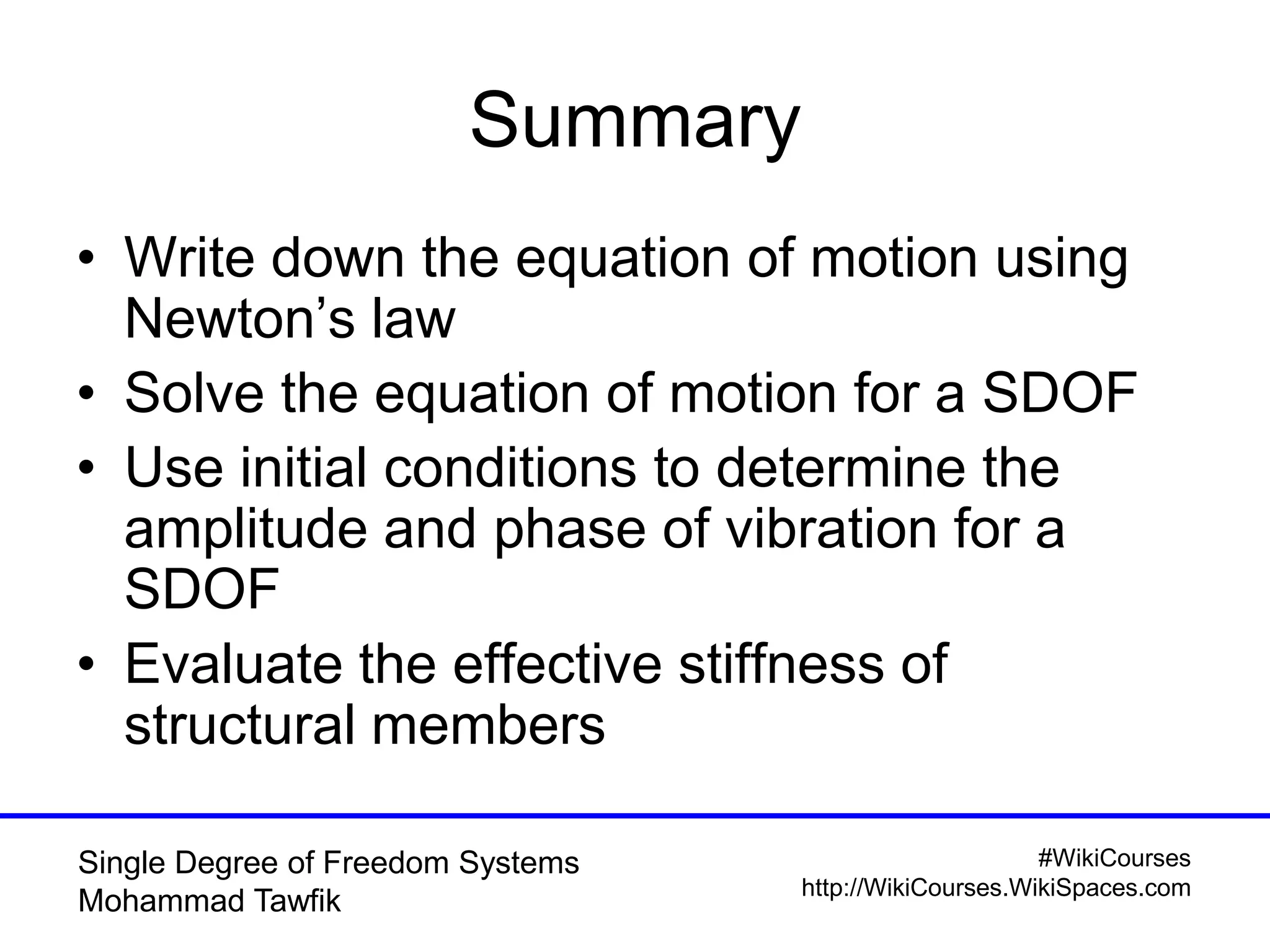 Summary

• Write down the equation of motion using Newton’s law
• Solve the equation of motion for a SDOF
• Use initial conditions to determine the amplitude and phase of vibration for a SDOF
• Evaluate the effective stiffness of structural members

Single Degree of Freedom Systems
Mohammad Tawfik

#WikiCourses
http://WikiCourses.WikiSpaces.com